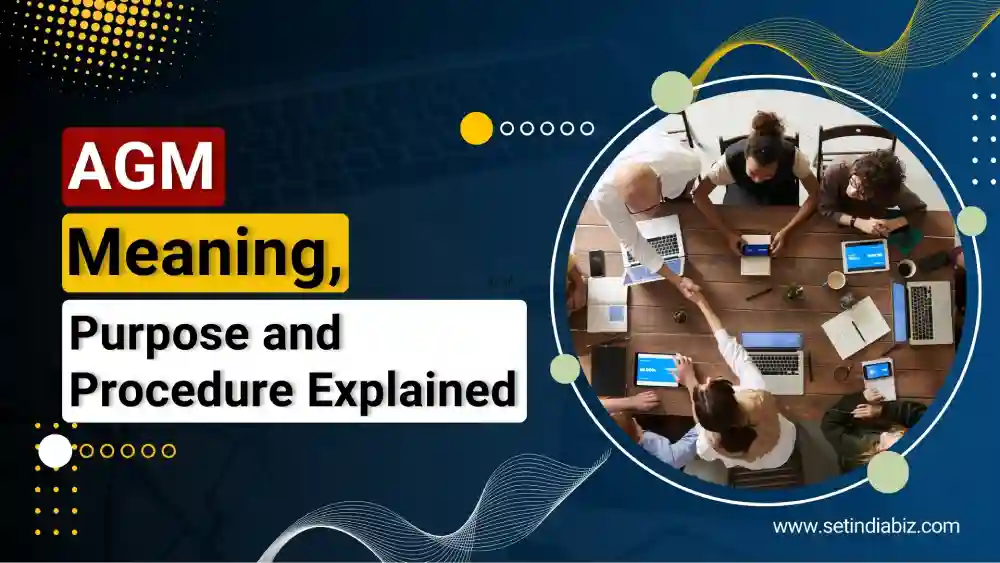 AGM

Meaning,

Purpose and Procedure Explained

www.setindiabiz.com